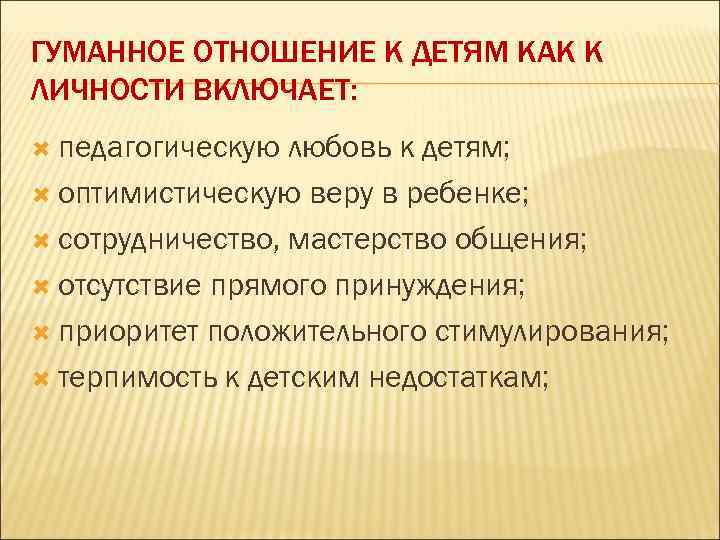 ГУМАННОЕ ОТНОШЕНИЕ К ДЕТЯМ КАК К ЛИЧНОСТИ ВКЛЮЧАЕТ:

педагогическую любовь к детям;
оптимистическую веру в ребенке;
сотрудничество, мастерство общения;
отсутствие прямого принуждения;
приоритет положительного стимулирования;
терпимость к детским недостаткам;